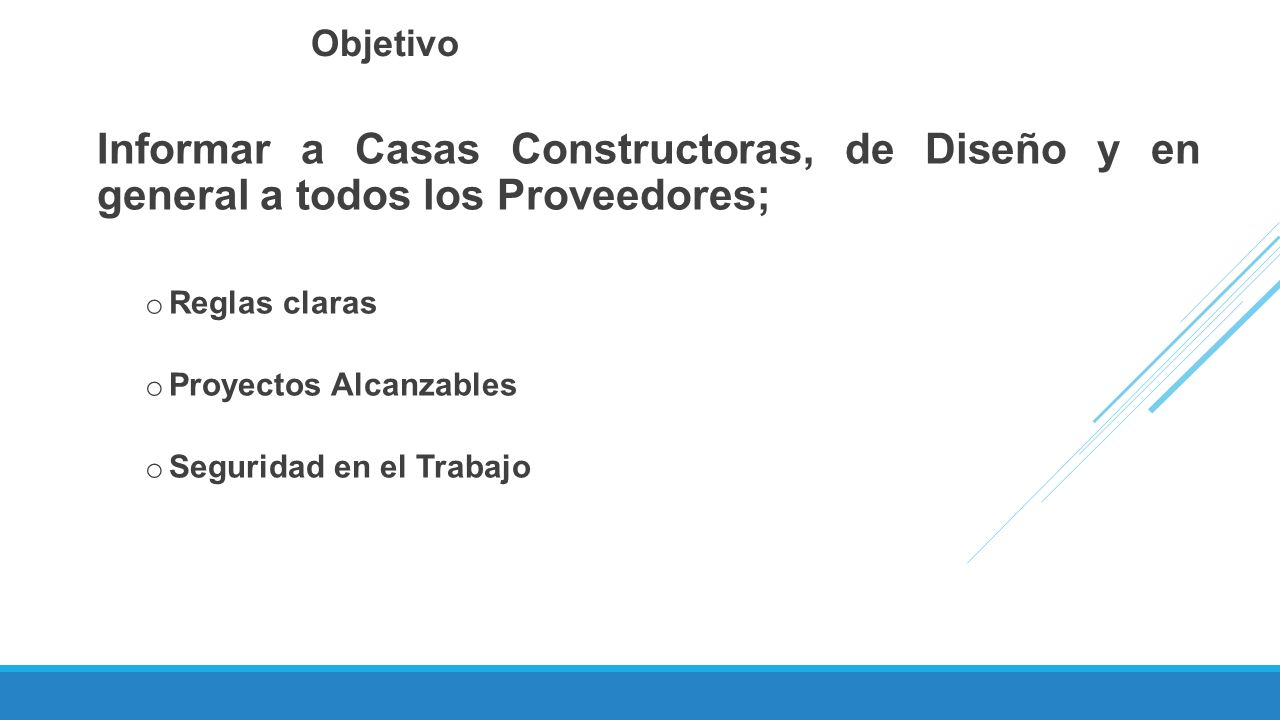 Objetivo

Informar a Casas Constructoras, de Diseño y en general a todos los Proveedores;

o Reglas claras

o Proyectos Alcanzables

o Seguridad en el Trabajo